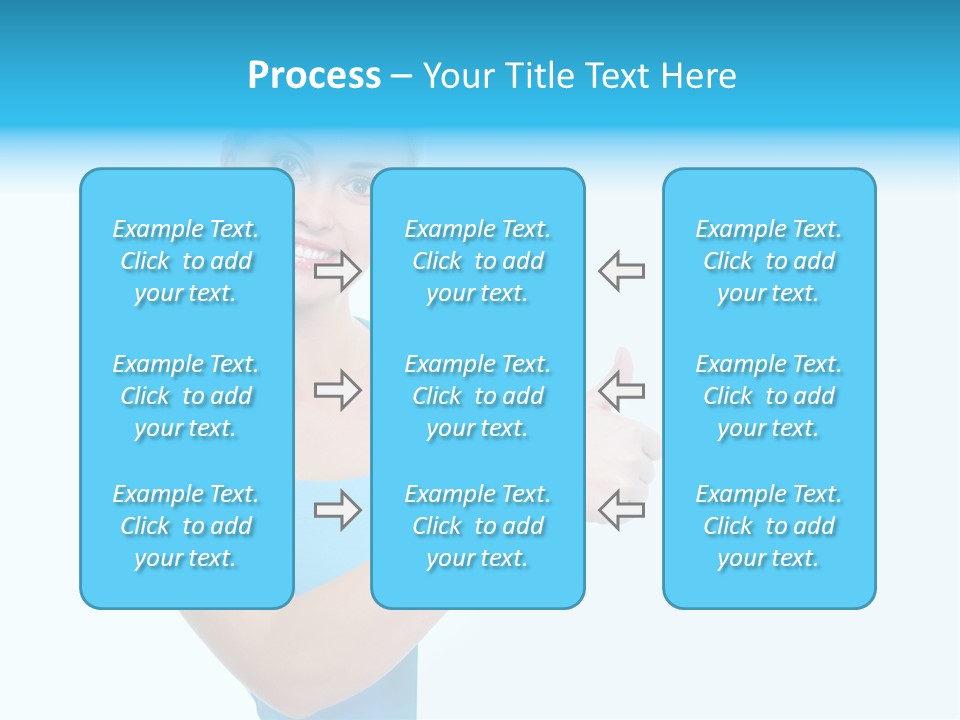 Process – Your Title Text Here

Example Text. Click to add your text.

Example Text. Click to add your text.

Example Text. Click to add your text.

Example Text. Click to add your text.

Example Text. Click to add your text.

Example Text. Click to add your text.

Example Text. Click to add your text.

Example Text. Click to add your text.

Example Text. Click to add your text.